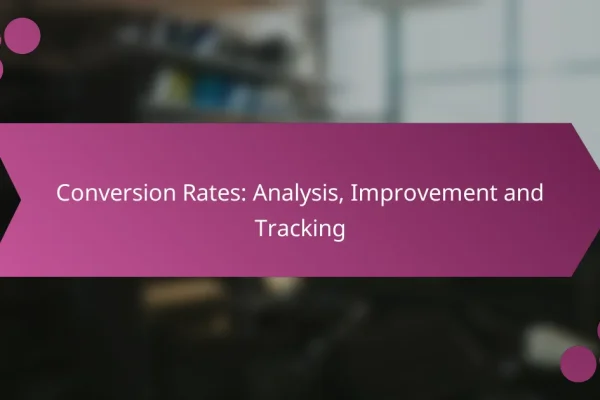 Conversion Rates: Analysis, Improvement and Tracking